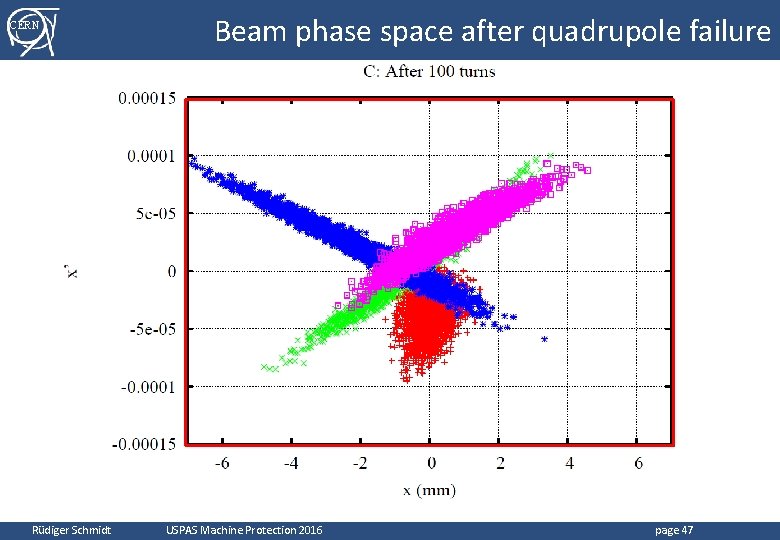 CERN

Beam phase space after quadrupole failure

C: After 100 turns

0.00015
0.0001
5e-05
0
-5e-05
-0.0001
-0.00015

x'

-6
-4
-2
0
2
4
6

x (mm)

Rüdiger Schmidt USPAS Machine Protection 2016 page 47